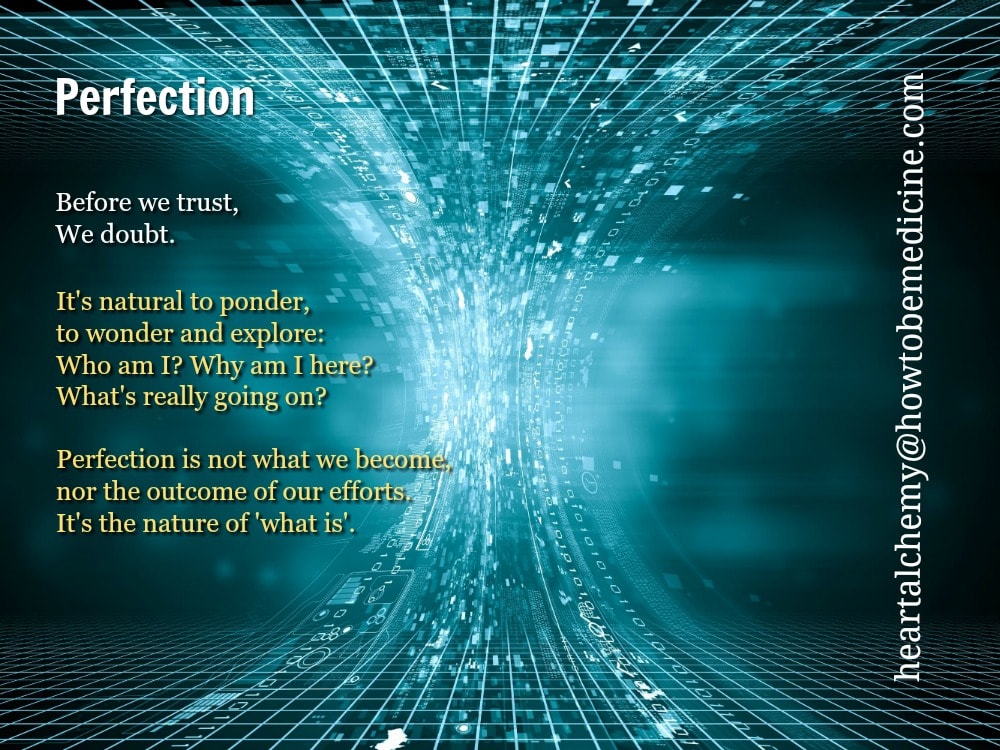 Perfection

Before we trust,
We doubt.

It's natural to ponder,
to wonder and explore:
Who am I? Why am I here?
What's really going on?

Perfection is not what we become,
nor the outcome of our efforts.
It's the nature of 'what is'.

heartalchemy@howtobemedicine.com